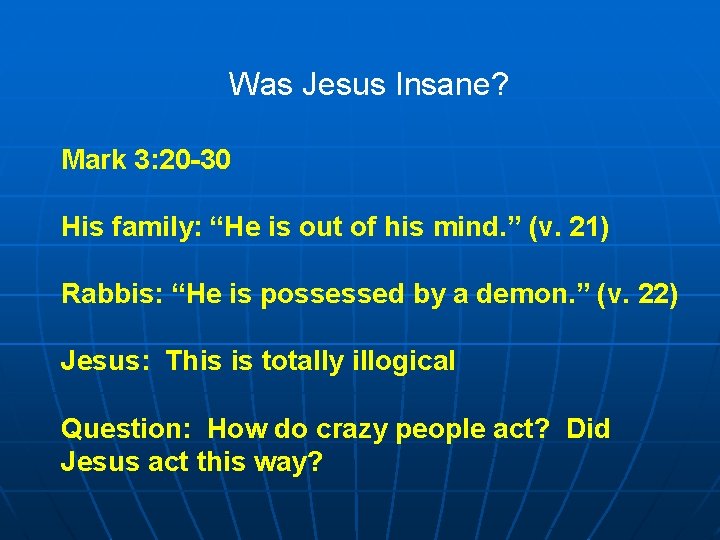 Was Jesus Insane?

Mark 3:20-30

His family: “He is out of his mind.” (v. 21)

Rabbis: “He is possessed by a demon.” (v. 22)

Jesus: This is totally illogical

Question: How do crazy people act? Did Jesus act this way?